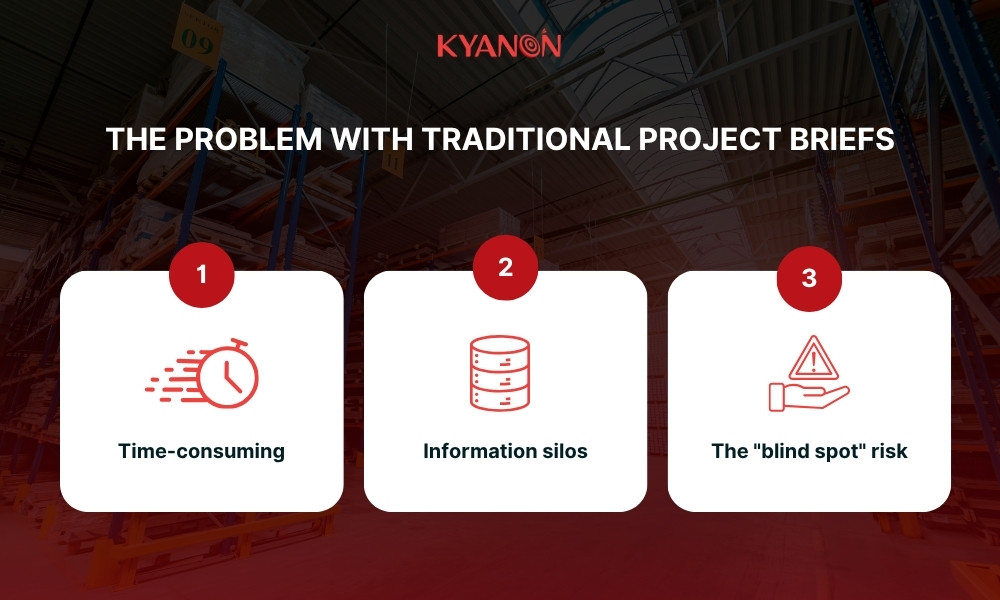 KYANON

THE PROBLEM WITH TRADITIONAL PROJECT BRIEFS

1

Time-consuming

2

Information silos

3

The "blind spot" risk